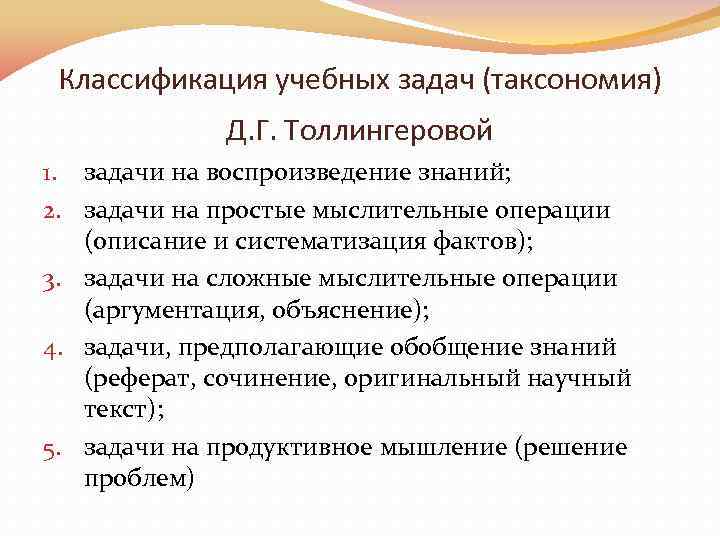 Классификация учебных задач (таксономия) Д.Г. Толлингеровой

1. задачи на воспроизведение знаний;
2. задачи на простые мыслительные операции (описание и систематизация фактов);
3. задачи на сложные мыслительные операции (аргументация, объяснение);
4. задачи, предполагающие обобщение знаний (реферат, сочинение, оригинальный научный текст);
5. задачи на продуктивное мышление (решение проблем)